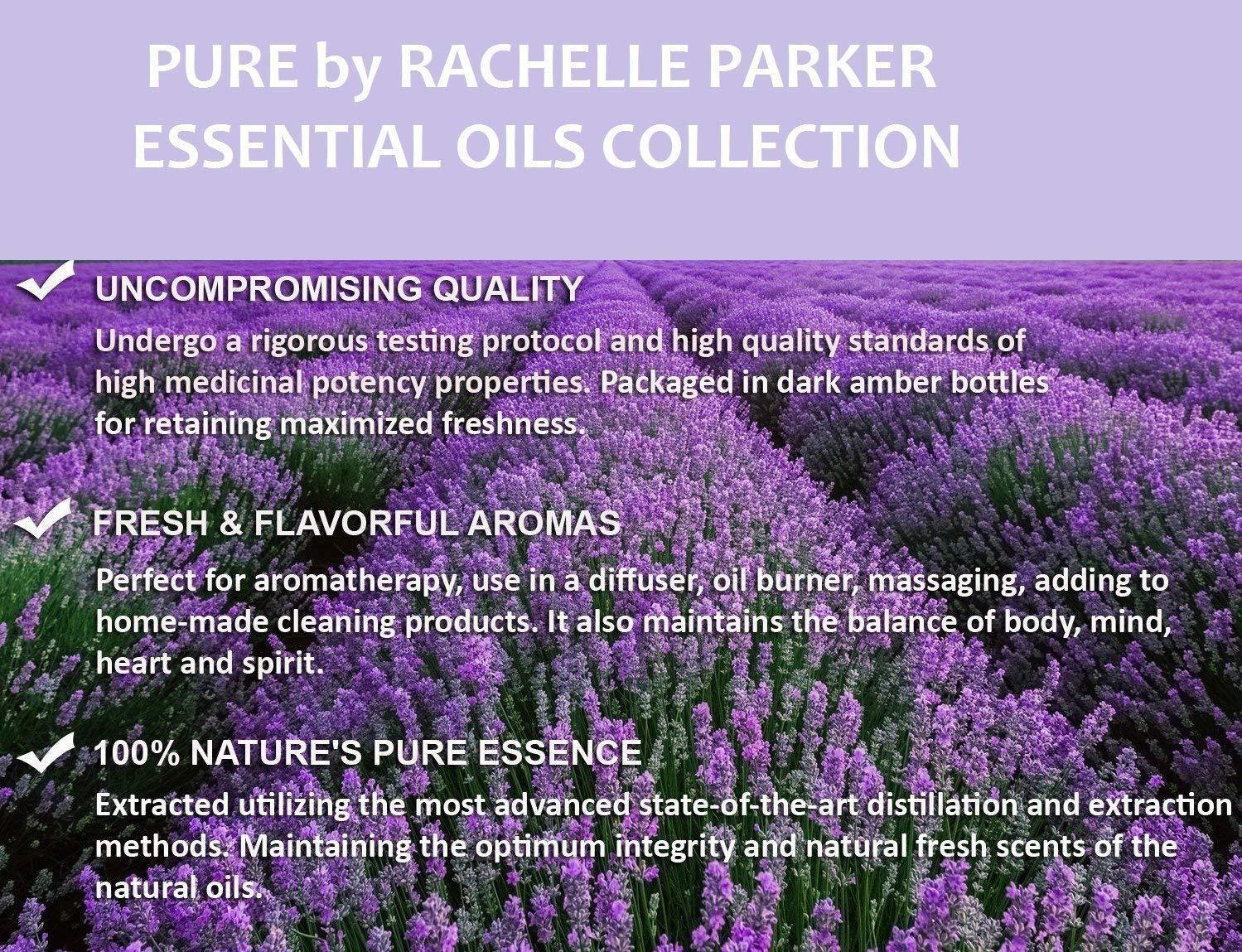 PURE by RACHELLE PARKER
ESSENTIAL OILS COLLECTION

UNCOMPROMISING QUALITY
Undergo a rigorous testing protocol and high quality standards of high medicinal potency properties. Packaged in dark amber bottles for retaining maximized freshness.

FRESH & FLAVORFUL AROMAS
Perfect for aromatherapy, use in a diffuser, oil burner, massaging, adding to home-made cleaning products. It also maintains the balance of body, mind, heart and spirit.

100% NATURE'S PURE ESSENCE
Extracted utilizing the most advanced state-of-the-art distillation and extraction methods. Maintaining the optimum integrity and natural fresh scents of the natural oils.